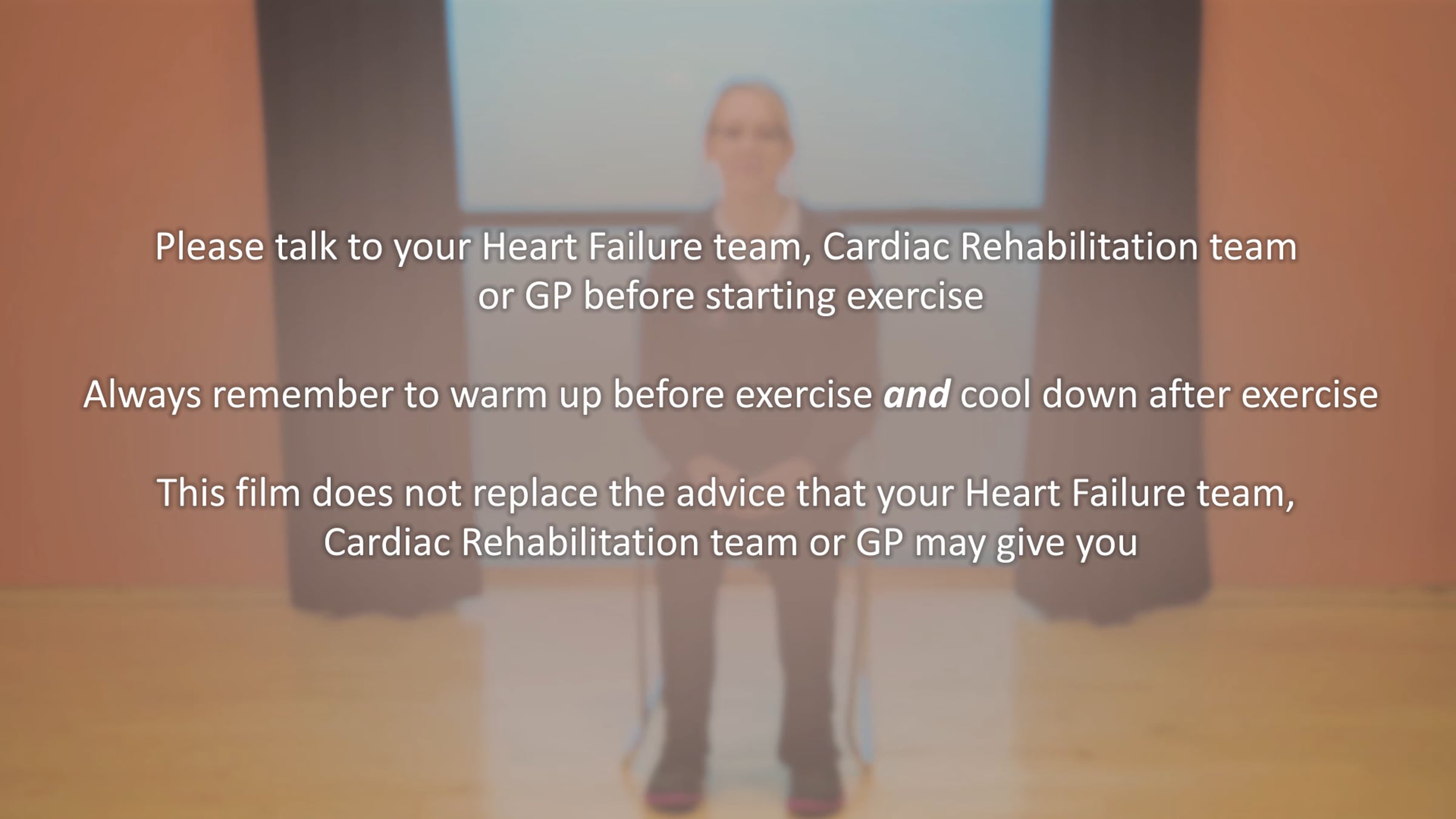 Please talk to your Heart Failure team, Cardiac Rehabilitation team or GP before starting exercise

Always remember to warm up before exercise and cool down after exercise

This film does not replace the advice that your Heart Failure team, Cardiac Rehabilitation team or GP may give you